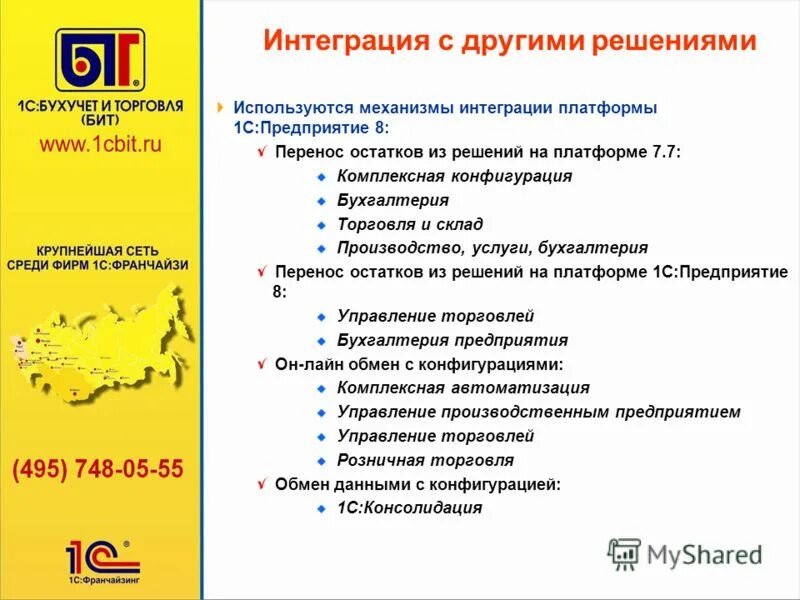 БИТ

1С:БУХУЧЕТ И ТОРГОВЛЯ (БИТ)

www.1cbit.ru

КРУПНЕЙШАЯ СЕТЬ СРЕДИ ФИРМ 1С:ФРАНЧАЙЗИ

(495) 748-05-55

1С

1С:Франчайзинг

Интеграция с другими решениями

Используются механизмы интеграции платформы 1С:Предприятие 8:

Перенос остатков из решений на платформе 7.7:

Комплексная конфигурация

Бухгалтерия

Торговля и склад

Производство, услуги, бухгалтерия

Перенос остатков из решений на платформе 1С:Предприятие 8:

Управление торговлей

Бухгалтерия предприятия

Он-лайн обмен с конфигурациями:

Комплексная автоматизация

Управление производственным предприятием

Управление торговлей

Розничная торговля

Обмен данными с конфигурацией:

1С:Консолидация

MyShared